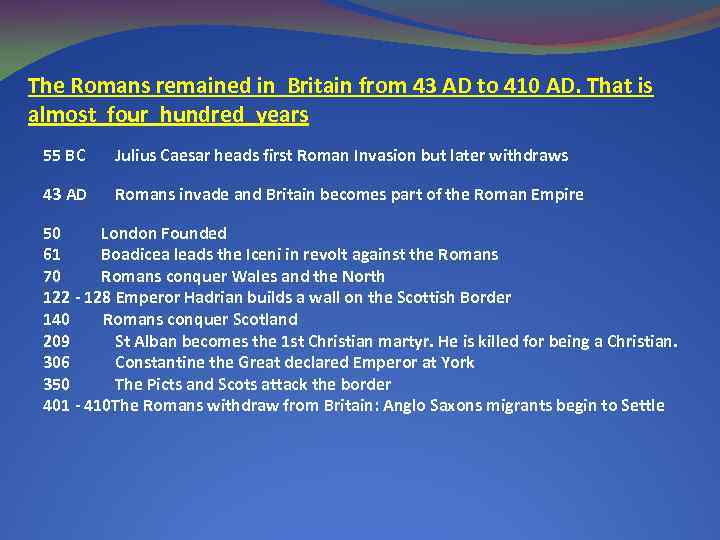 The Romans remained in Britain from 43 AD to 410 AD. That is almost four hundred years

55 BC Julius Caesar heads first Roman Invasion but later withdraws

43 AD Romans invade and Britain becomes part of the Roman Empire

50 London Founded
61 Boadicea leads the Iceni in revolt against the Romans
70 Romans conquer Wales and the North
122 - 128 Emperor Hadrian builds a wall on the Scottish Border
140 Romans conquer Scotland
209 St Alban becomes the 1st Christian martyr. He is killed for being a Christian.
306 Constantine the Great declared Emperor at York
350 The Picts and Scots attack the border
401 - 410The Romans withdraw from Britain: Anglo Saxons migrants begin to Settle